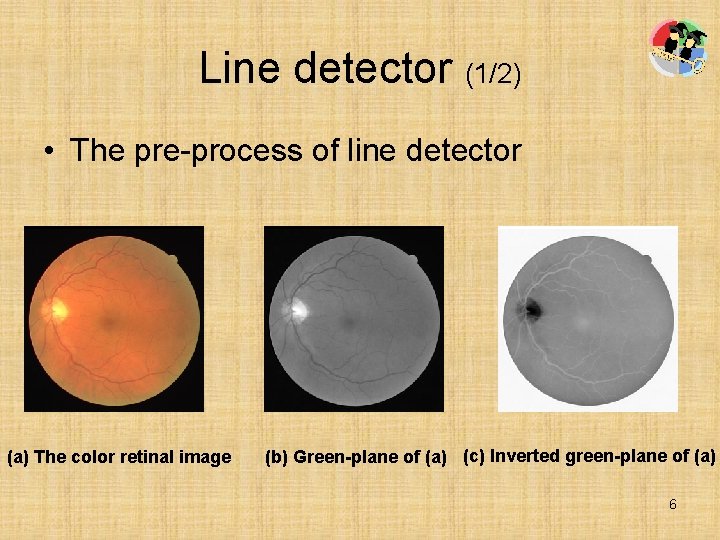 Line detector (1/2)

• The pre-process of line detector

(a) The color retinal image

(b) Green-plane of (a)

(c) Inverted green-plane of (a)

6